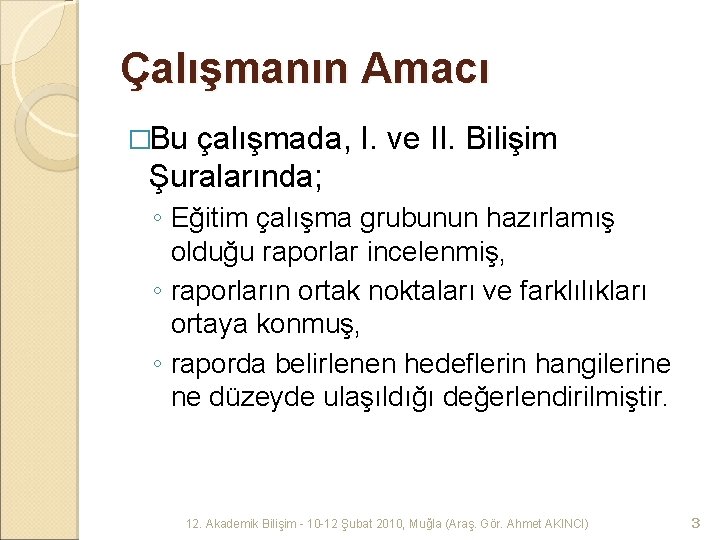 Çalışmanın Amacı

□Bu çalışmada, I. ve II. Bilişim Şuralarında;

◦ Eğitim çalışma grubunun hazırlamış olduğu raporlar incelenmiş,
◦ raporların ortak noktaları ve farklılıkları ortaya konmuş,
◦ raporda belirlenen hedeflerin hangilerine ne düzeyde ulaşıldığı değerlendirilmiştir.

12. Akademik Bilişim - 10-12 Şubat 2010, Muğla (Araş. Gör. Ahmet AKINCI)

3